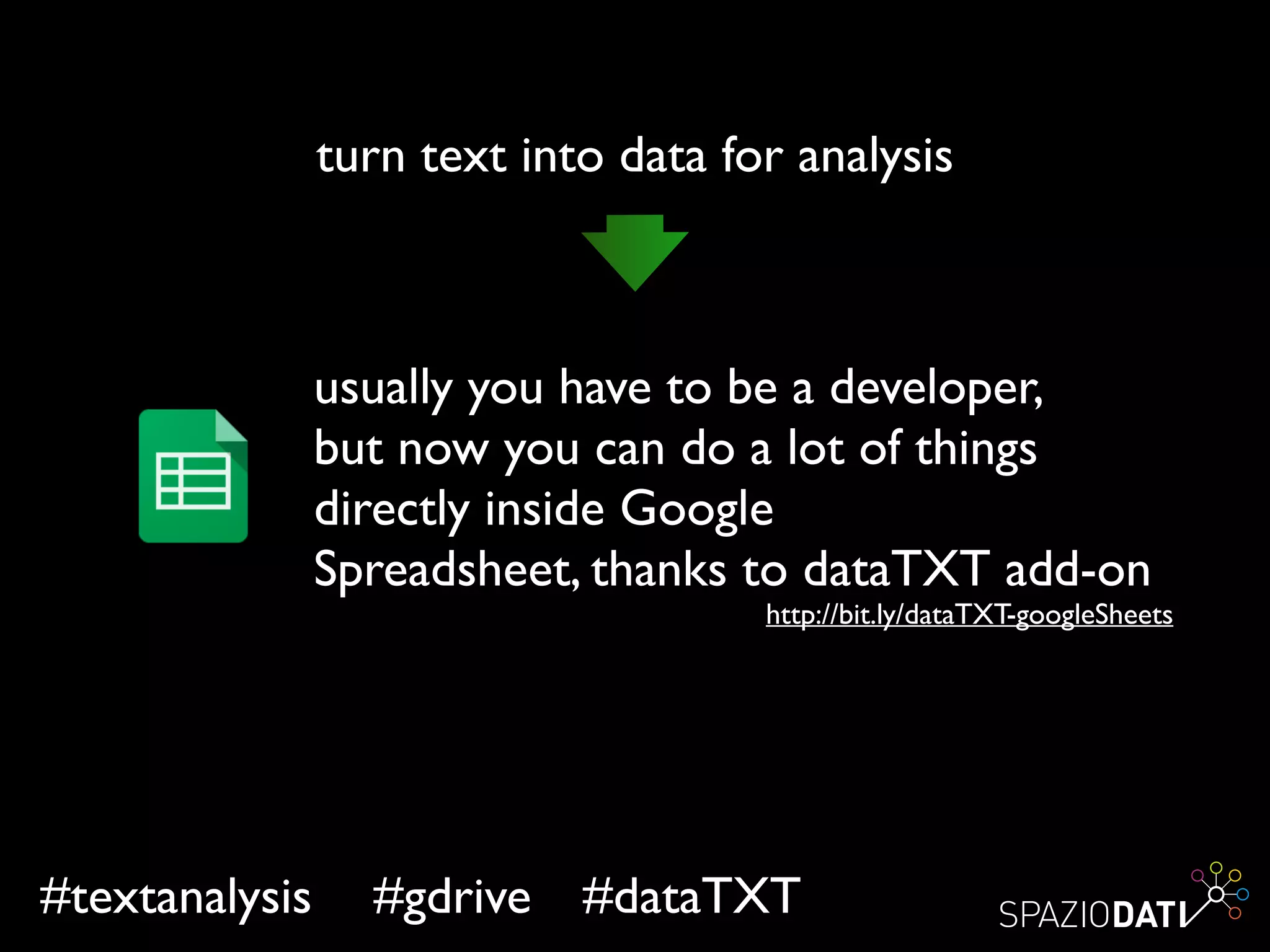 turn text into data for analysis

usually you have to be a developer, but now you can do a lot of things directly inside Google Spreadsheet, thanks to dataTXT add-on

http://bit.ly/dataTXT-googleSheets

#textanalysis #gdrive #dataTXT

SPAZIODATI